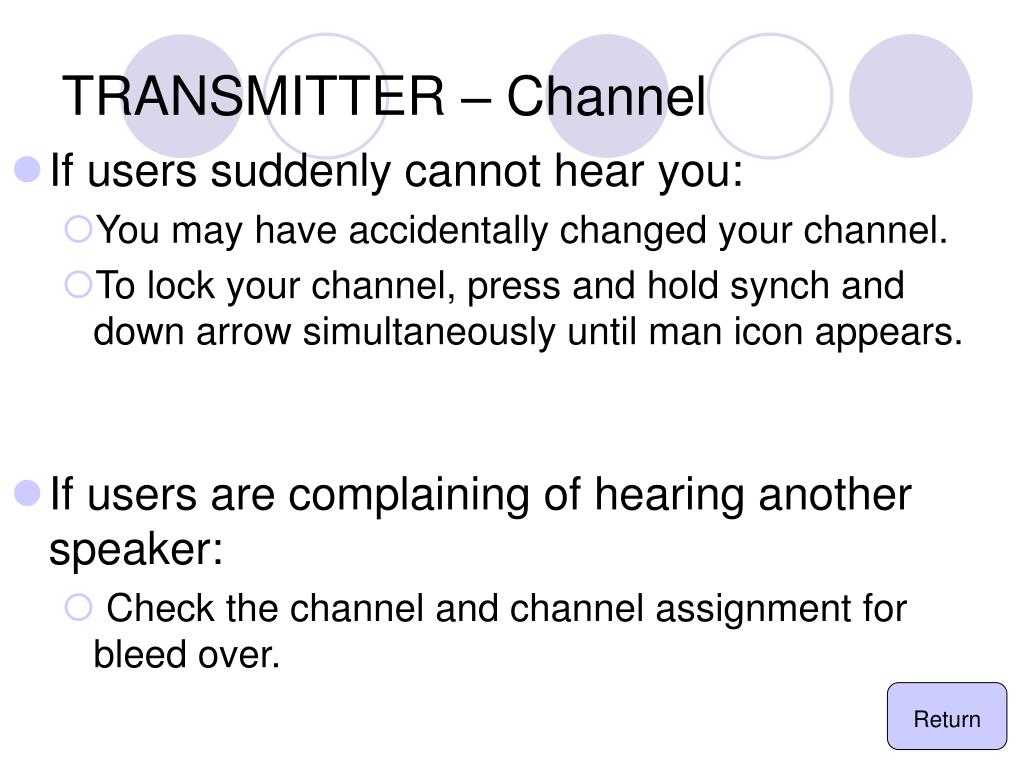 TRANSMITTER – Channel

If users suddenly cannot hear you:

You may have accidentally changed your channel.

To lock your channel, press and hold synch and down arrow simultaneously until man icon appears.

If users are complaining of hearing another speaker:

Check the channel and channel assignment for bleed over.

Return